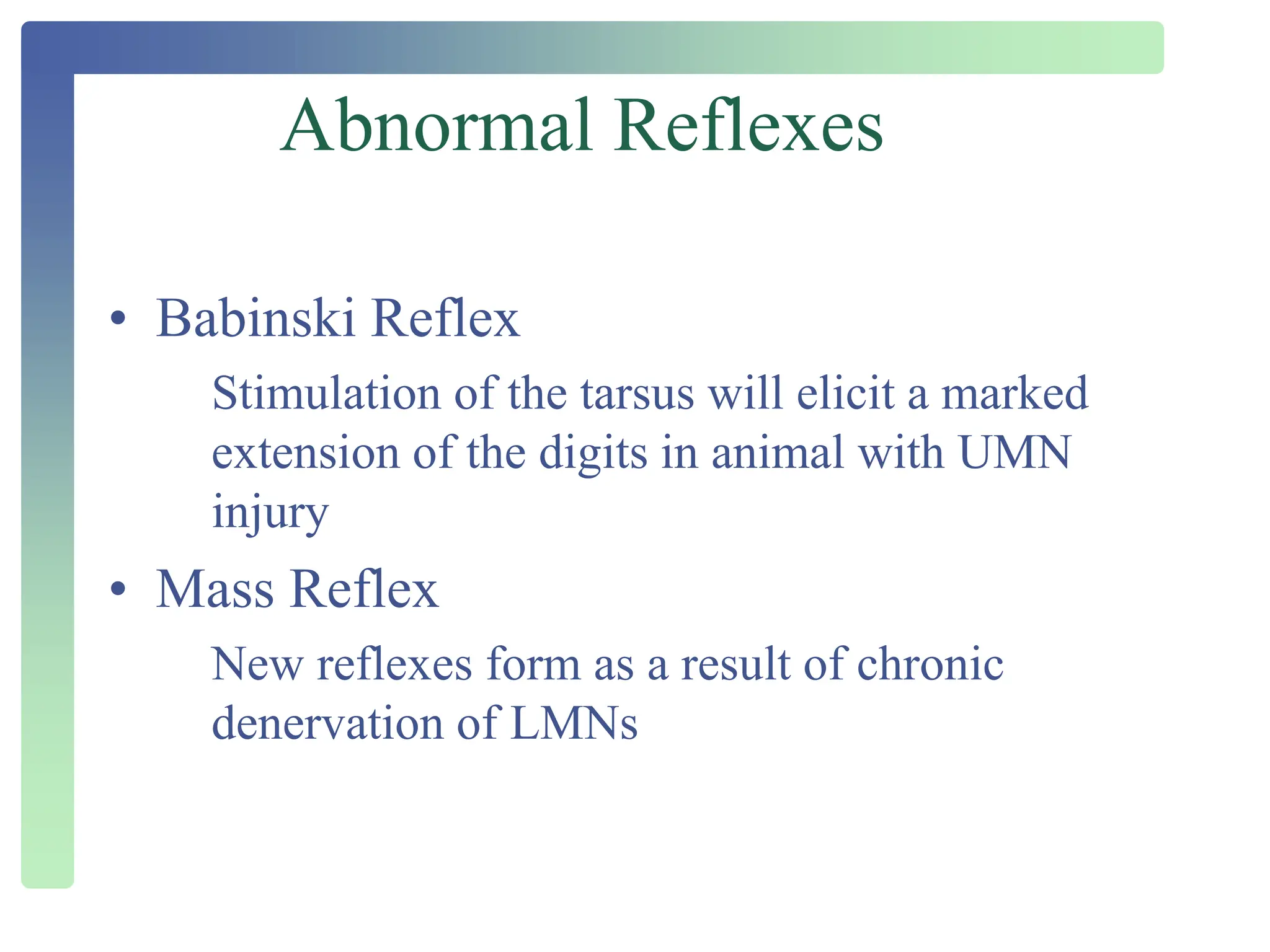 Abnormal Reflexes

• Babinski Reflex

Stimulation of the tarsus will elicit a marked extension of the digits in animal with UMN injury

• Mass Reflex

New reflexes form as a result of chronic denervation of LMNs